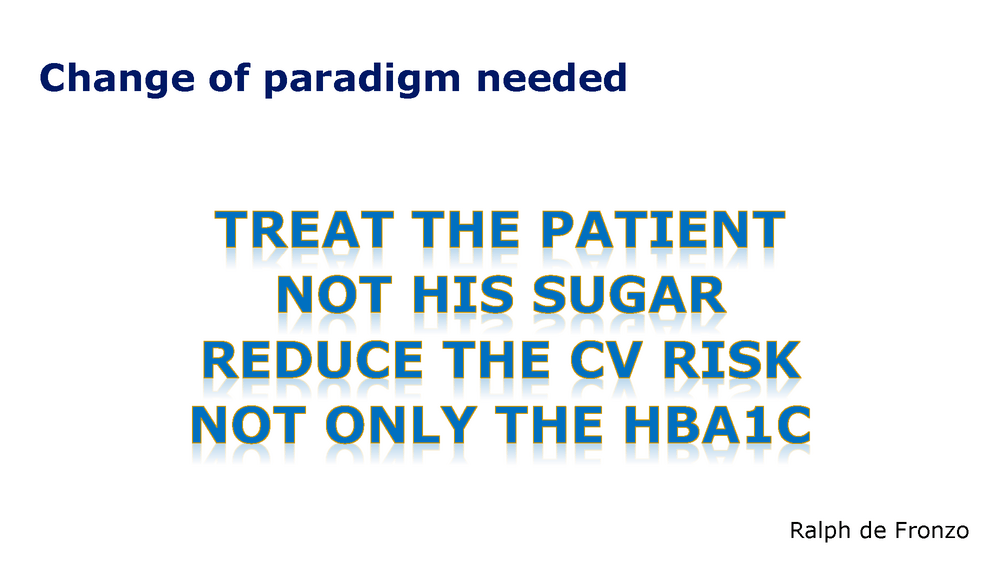 Change of paradigm needed

TREAT THE PATIENT
NOT HIS SUGAR
REDUCE THE CV RISK
NOT ONLY THE HBA1C

Ralph de Fronzo